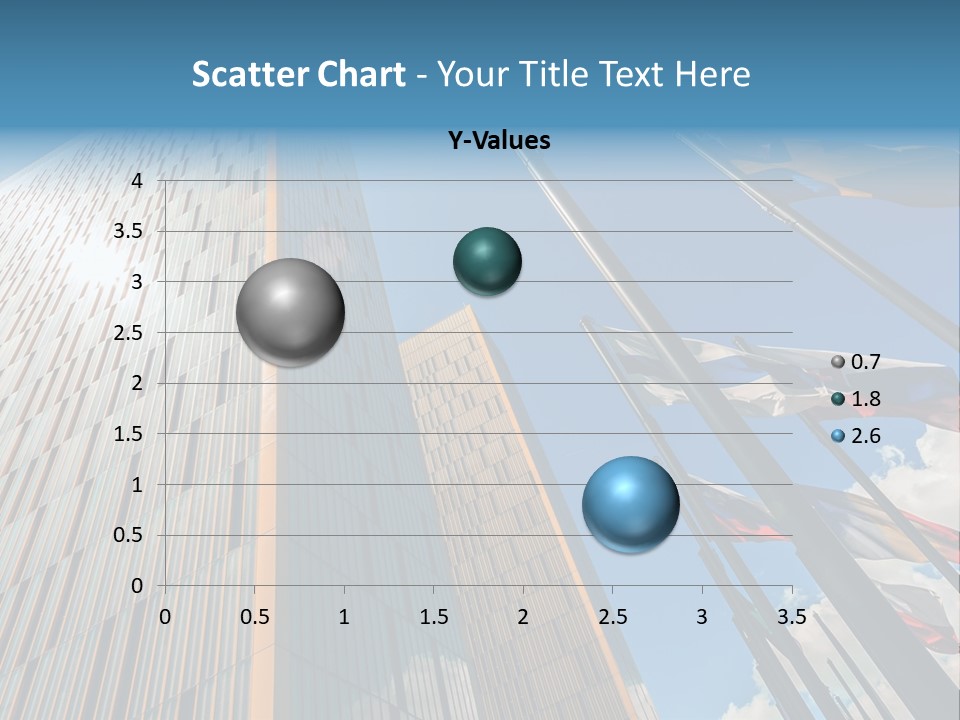 Scatter Chart - Your Title Text Here

Y-Values

4
3.5
3
2.5
2
1.5
1
0.5
0

0 0.5 1 1.5 2 2.5 3 3.5

0.7
1.8
2.6